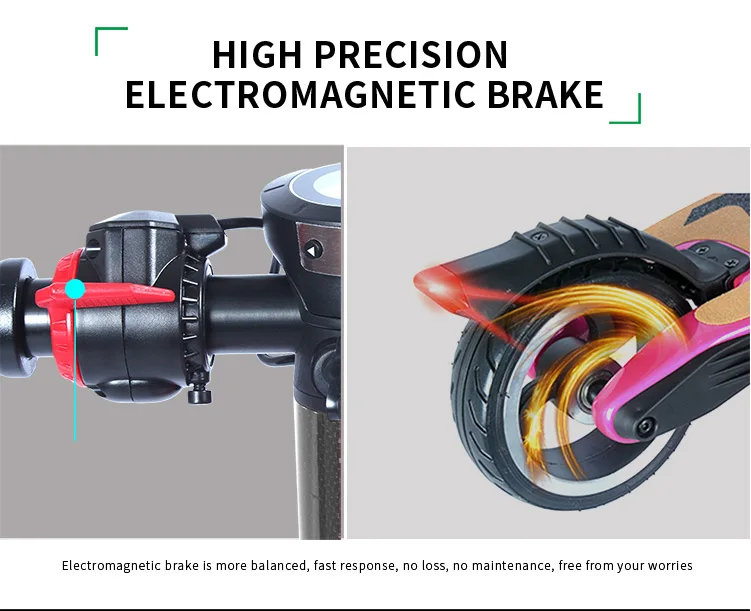 HIGH PRECISION
ELECTROMAGNETIC BRAKE

Electromagnetic brake is more balanced, fast response, no loss, no maintenance, free from your worries